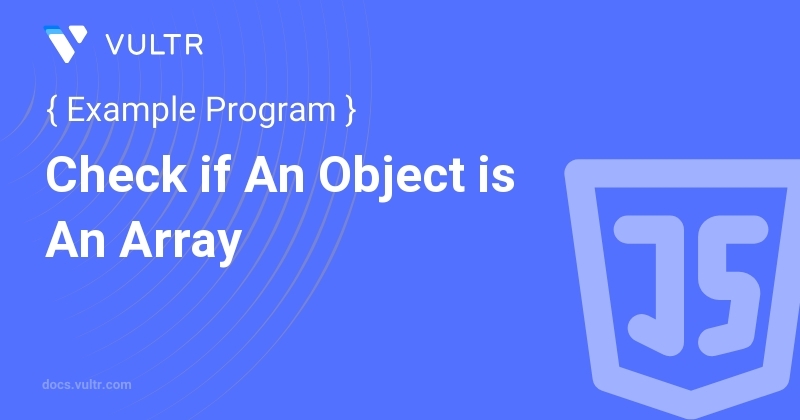 VULTR

{ Example Program }

Check if An Object is An Array

JS

docs.vultr.com